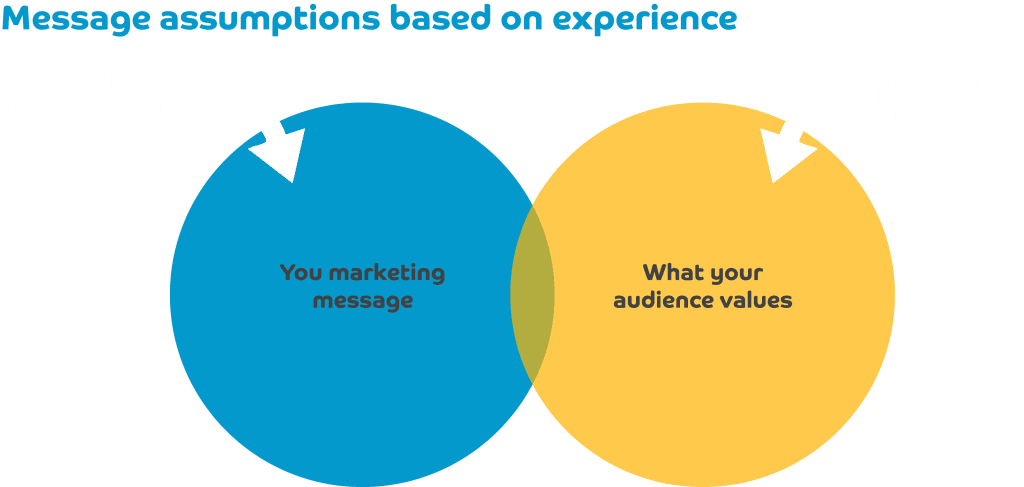 Message assumptions based on experience

You marketing message

What your audience values